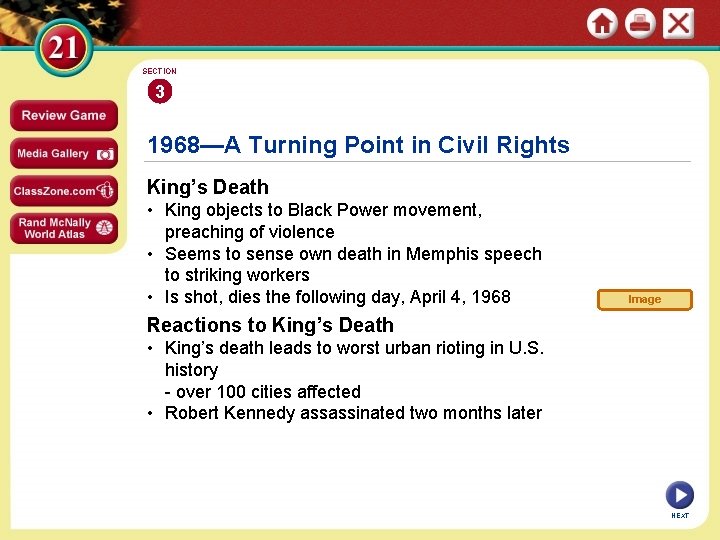 21

Review Game

Media Gallery

ClassZone.com

Rand McNally World Atlas

SECTION

3

1968—A Turning Point in Civil Rights

King's Death

• King objects to Black Power movement, preaching of violence
• Seems to sense own death in Memphis speech to striking workers
• Is shot, dies the following day, April 4, 1968

Image

Reactions to King's Death

• King's death leads to worst urban rioting in U.S. history
- over 100 cities affected
• Robert Kennedy assassinated two months later

NEXT